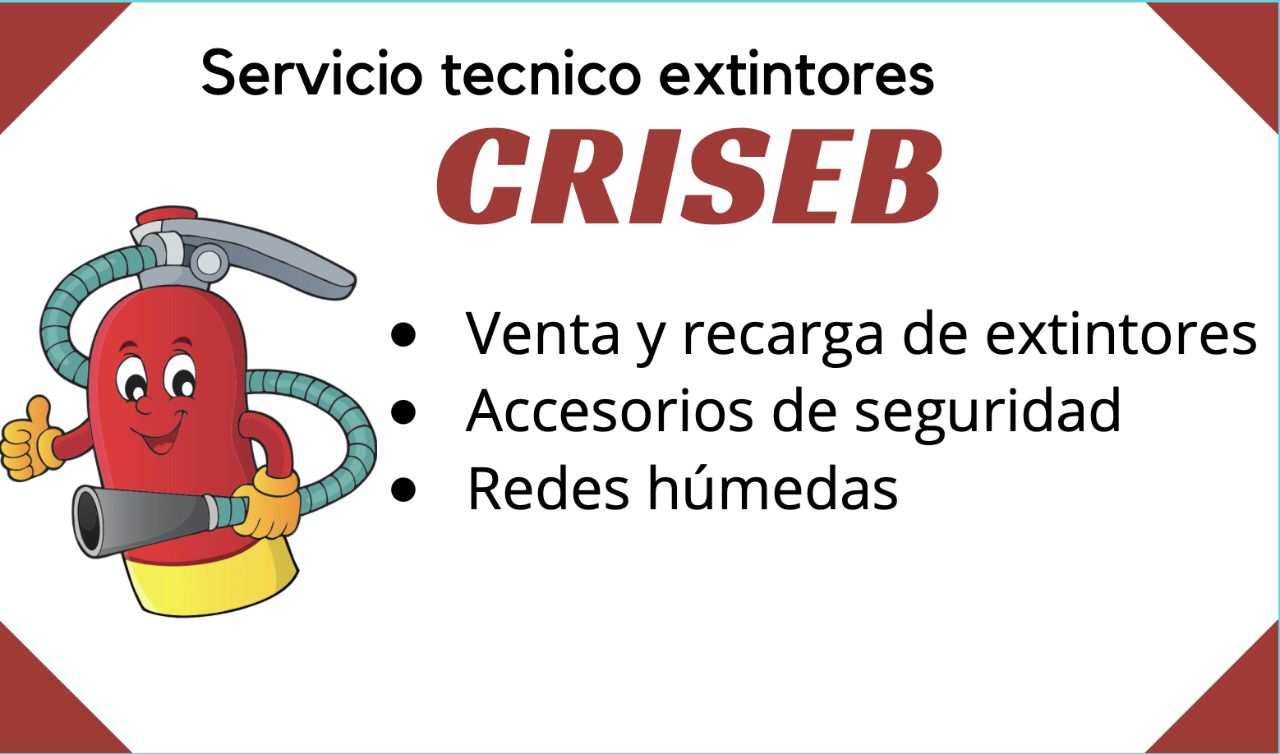 Servicio tecnico extintores

CRISEB

• Venta y recarga de extintores
• Accesorios de seguridad
• Redes húmedas